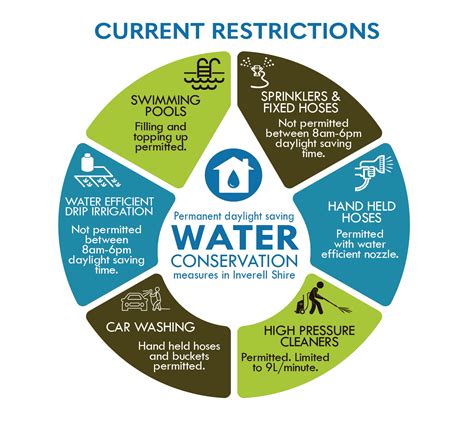 CURRENT RESTRICTIONS

SWIMMING POOLS
Filling and topping up permitted.

SPRINKLERS & FIXED HOSES
Not permitted between 8am-6pm daylight saving time.

HAND HELD HOSES
Permitted with water efficient nozzle.

HIGH PRESSURE CLEANERS
Permitted. Limited to 9L/minute.

CAR WASHING
Hand held hoses and buckets permitted.

WATER EFFICIENT DRIP IRRIGATION
Not permitted between 8am-6pm daylight saving time.

Permanent daylight saving
WATER
CONSERVATION
measures in Inverell Shire